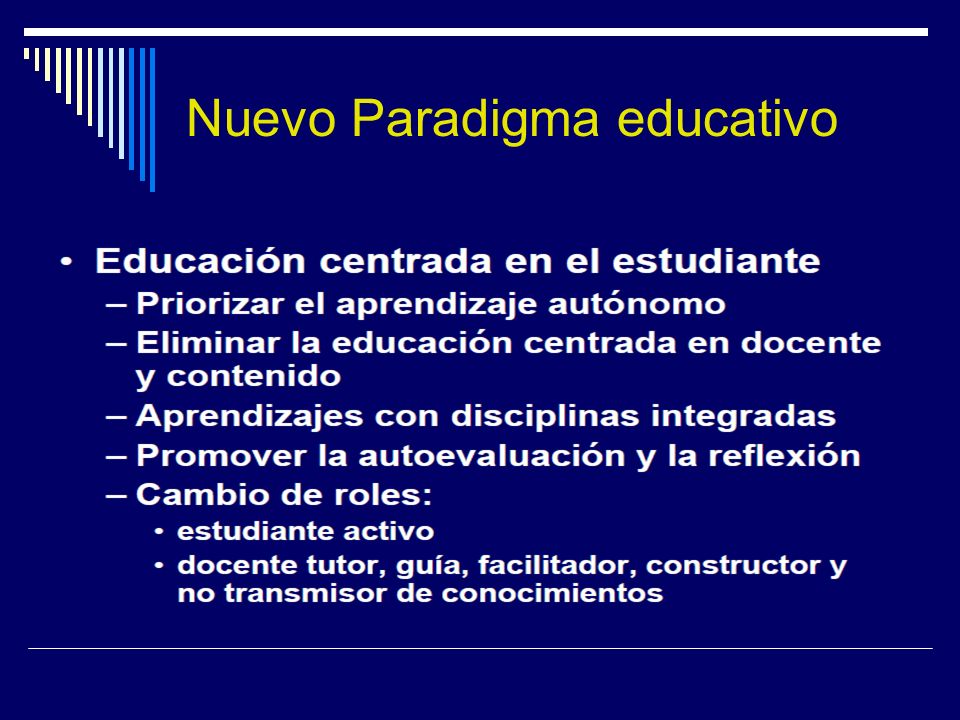 Nuevo Paradigma educativo

• Educación centrada en el estudiante
  – Priorizar el aprendizaje autónomo
  – Eliminar la educación centrada en docente y contenido
  – Aprendizajes con disciplinas integradas
  – Promover la autoevaluación y la reflexión
  – Cambio de roles:
    • estudiante activo
    • docente tutor, guía, facilitador, constructor y no transmisor de conocimientos